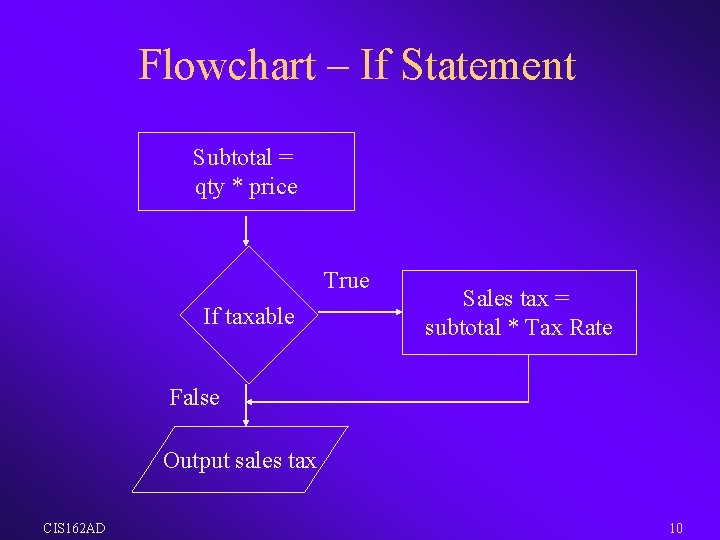 Flowchart – If Statement

Subtotal = qty * price

If taxable

True

Sales tax = subtotal * Tax Rate

False

Output sales tax

CIS162AD

10